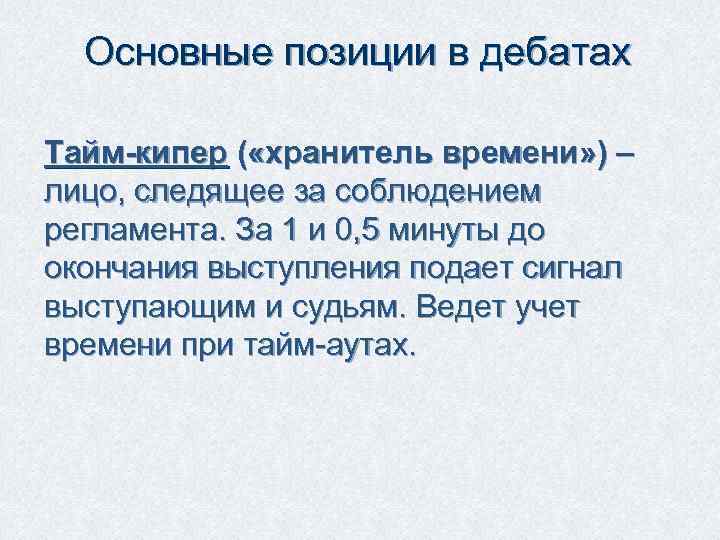 Основные позиции в дебатах

Тайм-кипер («хранитель времени») – лицо, следящее за соблюдением регламента. За 1 и 0,5 минуты до окончания выступления подает сигнал выступающим и судьям. Ведет учет времени при тайм-аутах.